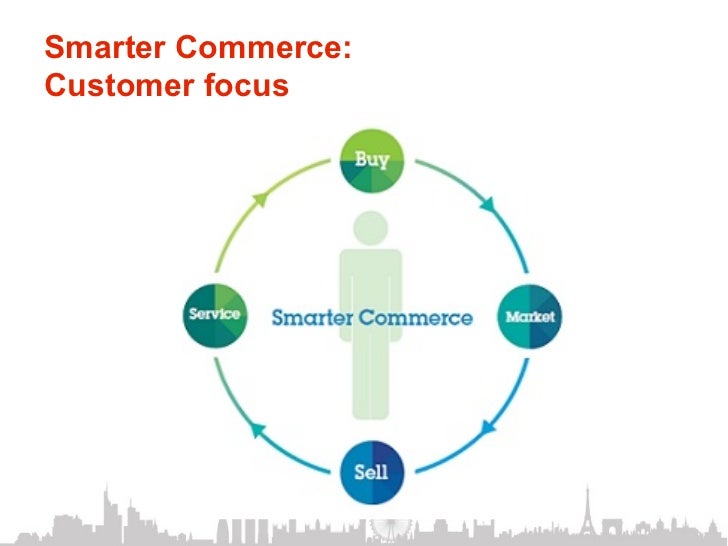 Smarter Commerce:
Customer focus

Buy

Service

Smarter Commerce

Market

Sell